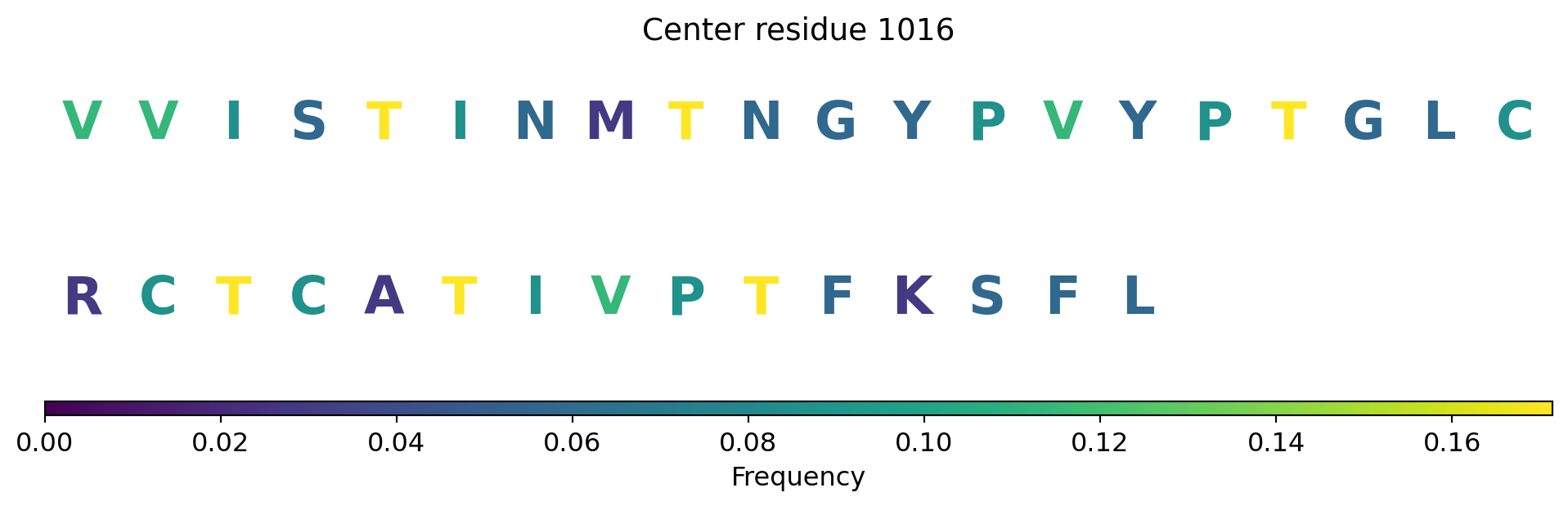 Center residue 1016

V V I S T I N M T N G Y P V Y P T G L C

R C T C A T I V P T F K S F L

0.00 0.02 0.04 0.06 0.08 0.10 0.12 0.14 0.16
Frequency